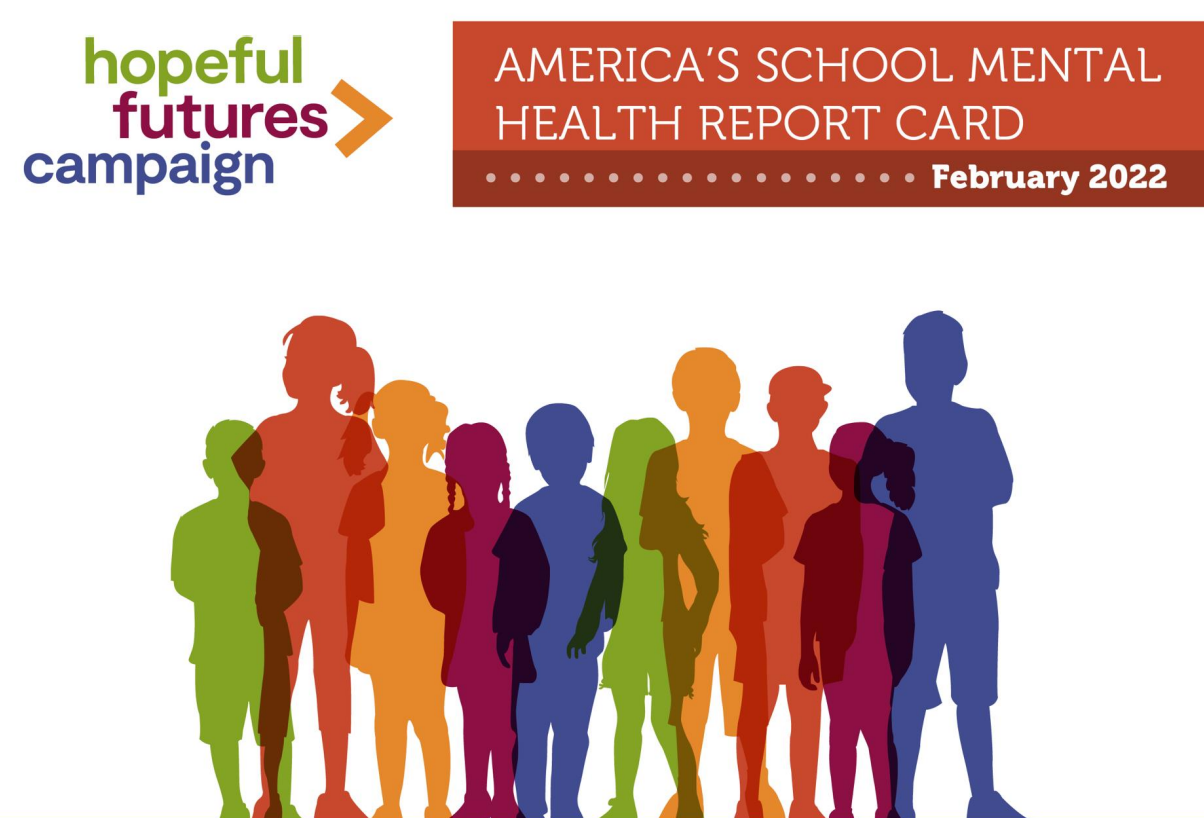 hopeful futures campaign

AMERICA'S SCHOOL MENTAL HEALTH REPORT CARD

February 2022